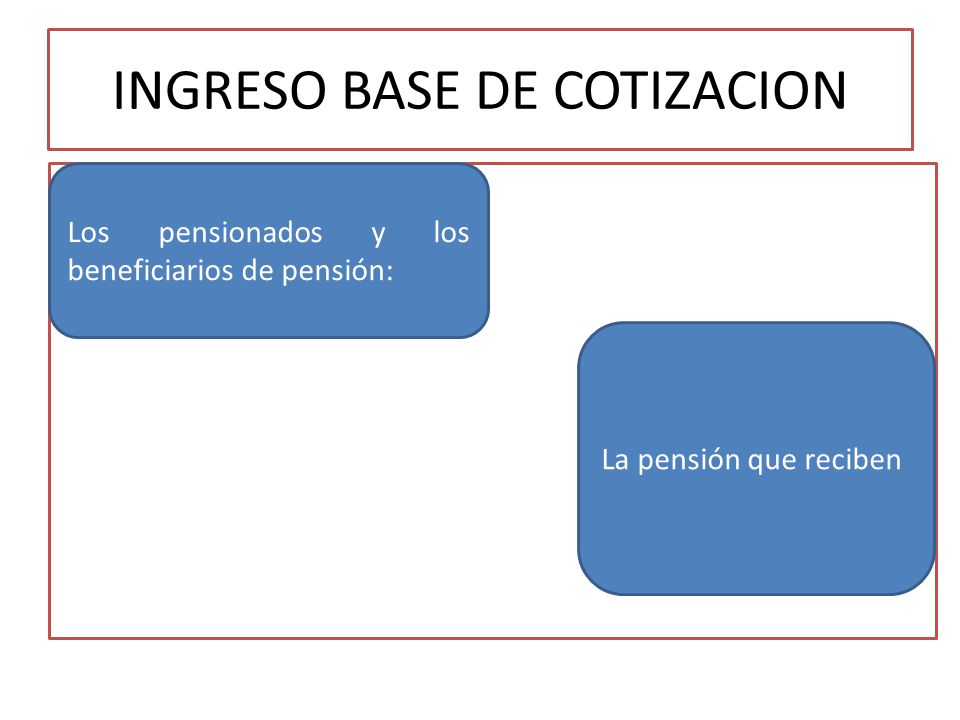 INGRESO BASE DE COTIZACION

Los pensionados y los beneficiarios de pensión:

La pensión que reciben